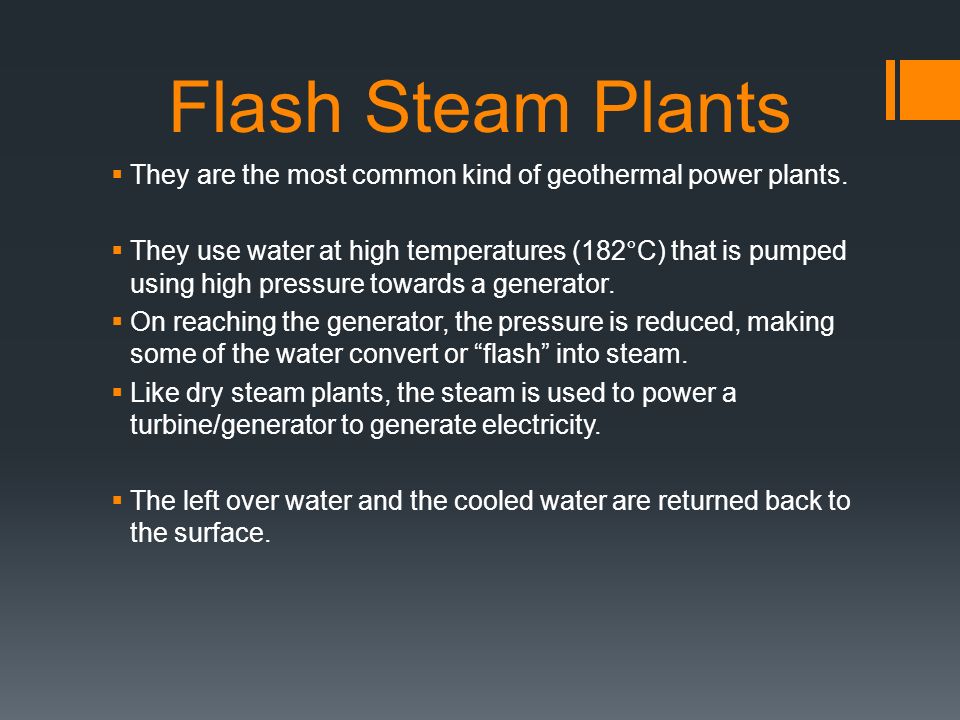 Flash Steam Plants

▪ They are the most common kind of geothermal power plants.

▪ They use water at high temperatures (182°C) that is pumped using high pressure towards a generator.

▪ On reaching the generator, the pressure is reduced, making some of the water convert or “flash” into steam.

▪ Like dry steam plants, the steam is used to power a turbine/generator to generate electricity.

▪ The left over water and the cooled water are returned back to the surface.